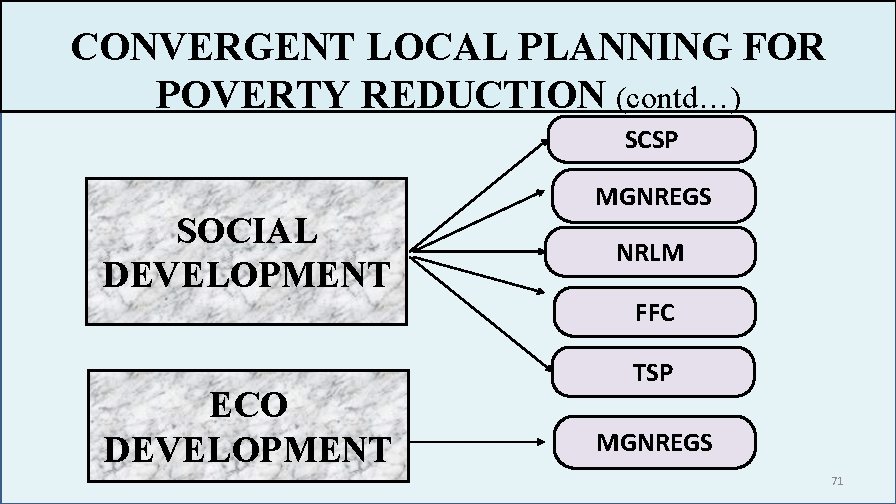 CONVERGENT LOCAL PLANNING FOR POVERTY REDUCTION (contd…)

SOCIAL DEVELOPMENT

SCSP

MGNREGS

NRLM

FFC

TSP

ECO DEVELOPMENT

MGNREGS

71